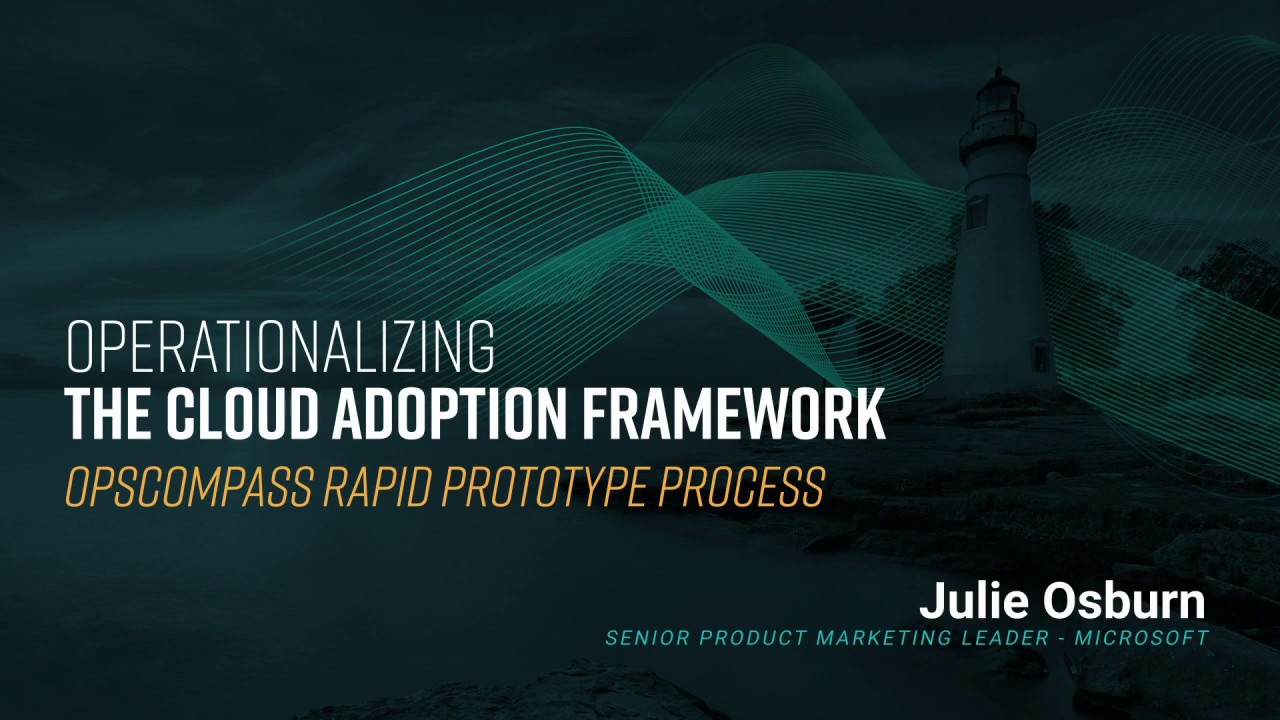 OPERATIONALIZING
THE CLOUD ADOPTION FRAMEWORK
OPSCOMPASS RAPID PROTOTYPE PROCESS

Julie Osburn
SENIOR PRODUCT MARKETING LEADER - MICROSOFT